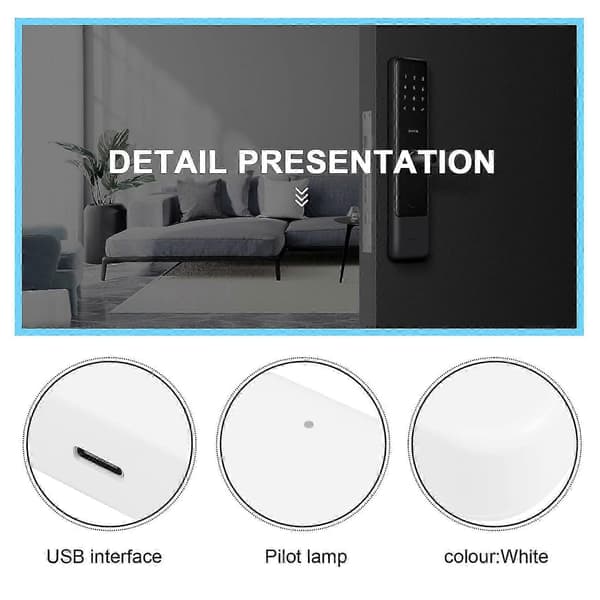 DETAIL PRESENTATION

USB interface

Pilot lamp

colour:White